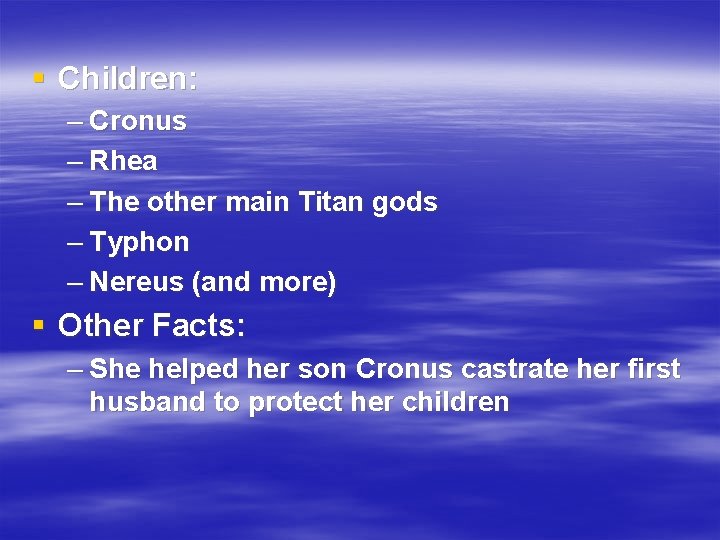 ▪ Children:
– Cronus
– Rhea
– The other main Titan gods
– Typhon
– Nereus (and more)
▪ Other Facts:
– She helped her son Cronus castrate her first husband to protect her children